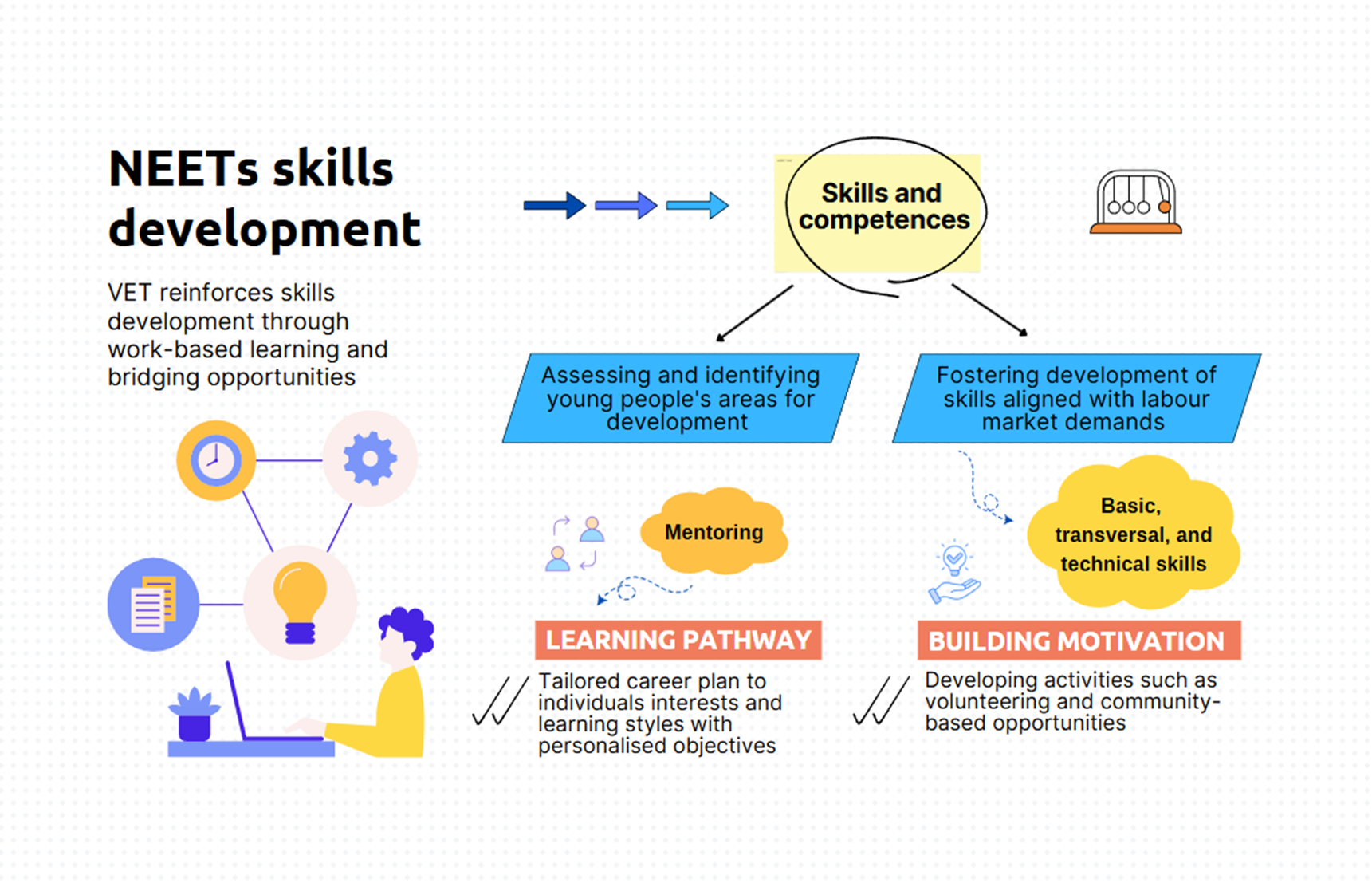 NEETs skills development

VET reinforces skills development through work-based learning and bridging opportunities

Skills and competences

Assessing and identifying young people's areas for development

Fostering development of skills aligned with labour market demands

Mentoring

Basic, transversal, and technical skills

LEARNING PATHWAY

Tailored career plan to individuals interests and learning styles with personalised objectives

BUILDING MOTIVATION

Developing activities such as volunteering and community-based opportunities